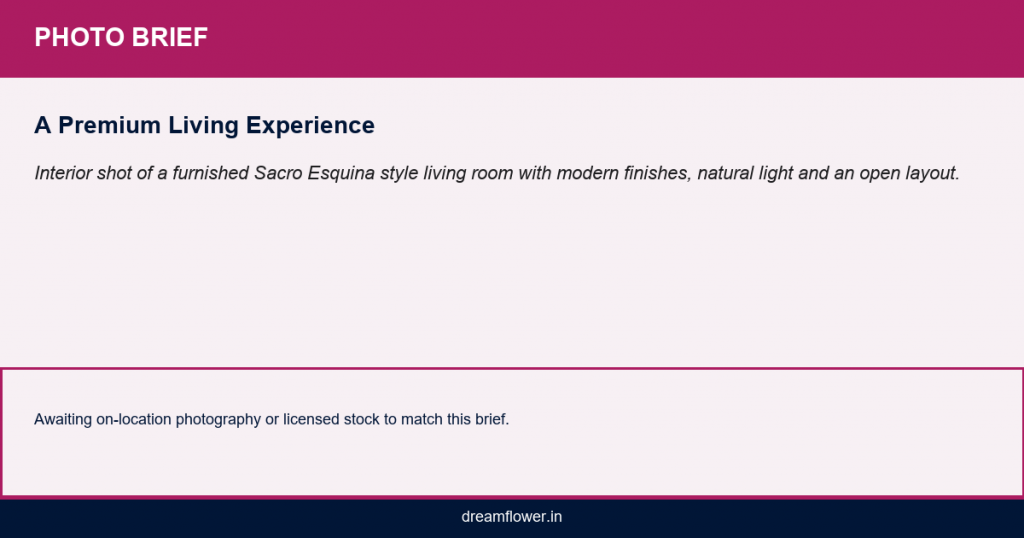 PHOTO BRIEF

A Premium Living Experience

Interior shot of a furnished Sacro Esquina style living room with modern finishes, natural light and an open layout.

Awaiting on-location photography or licensed stock to match this brief.

dreamflower.in